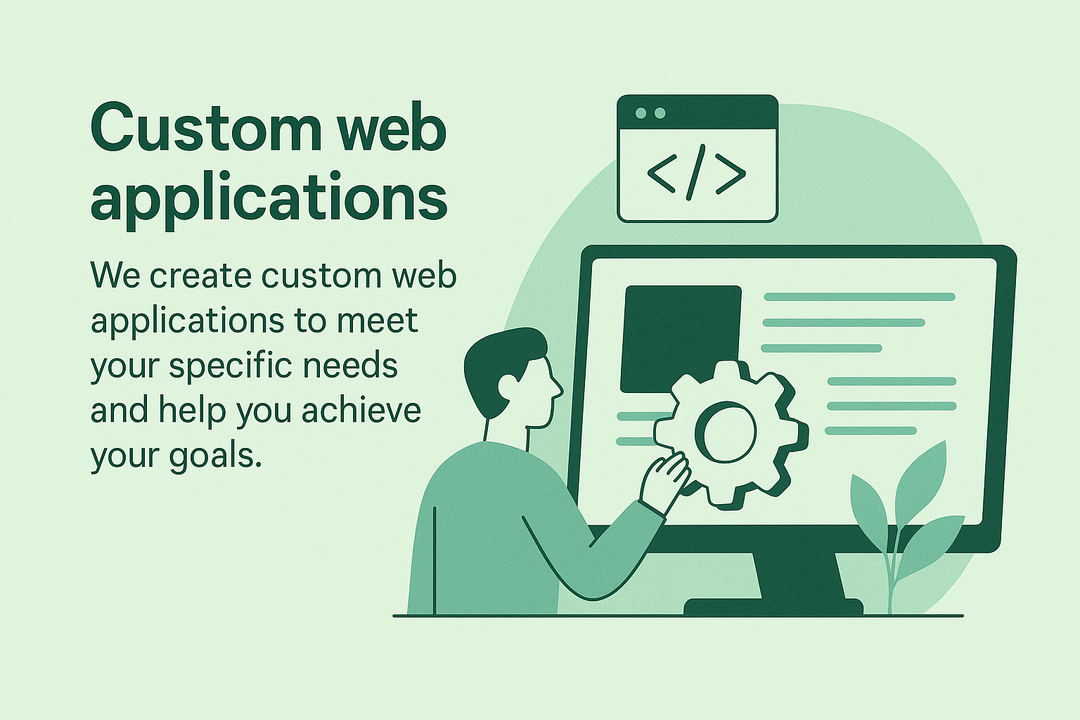 Custom web applications

We create custom web applications to meet your specific needs and help you achieve your goals.

</>